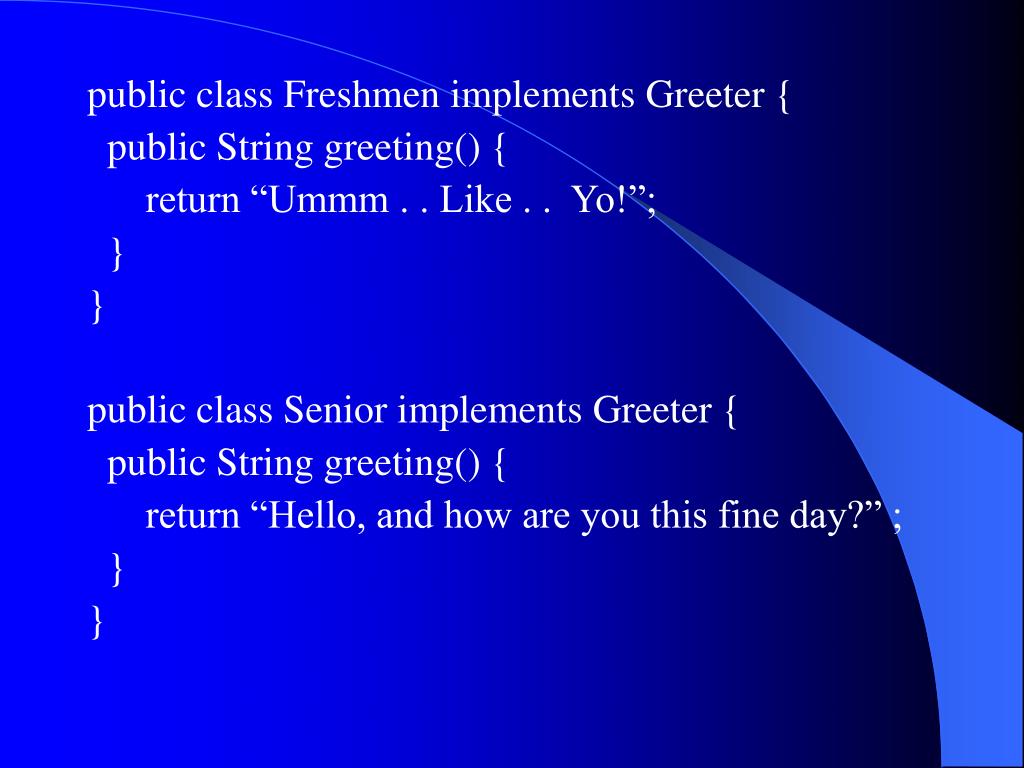 public class Freshmen implements Greeter {
  public String greeting() {
      return “Ummm . . Like . .  Yo!”;
  }
}

public class Senior implements Greeter {
  public String greeting() {
      return “Hello, and how are you this fine day?” ;
  }
}